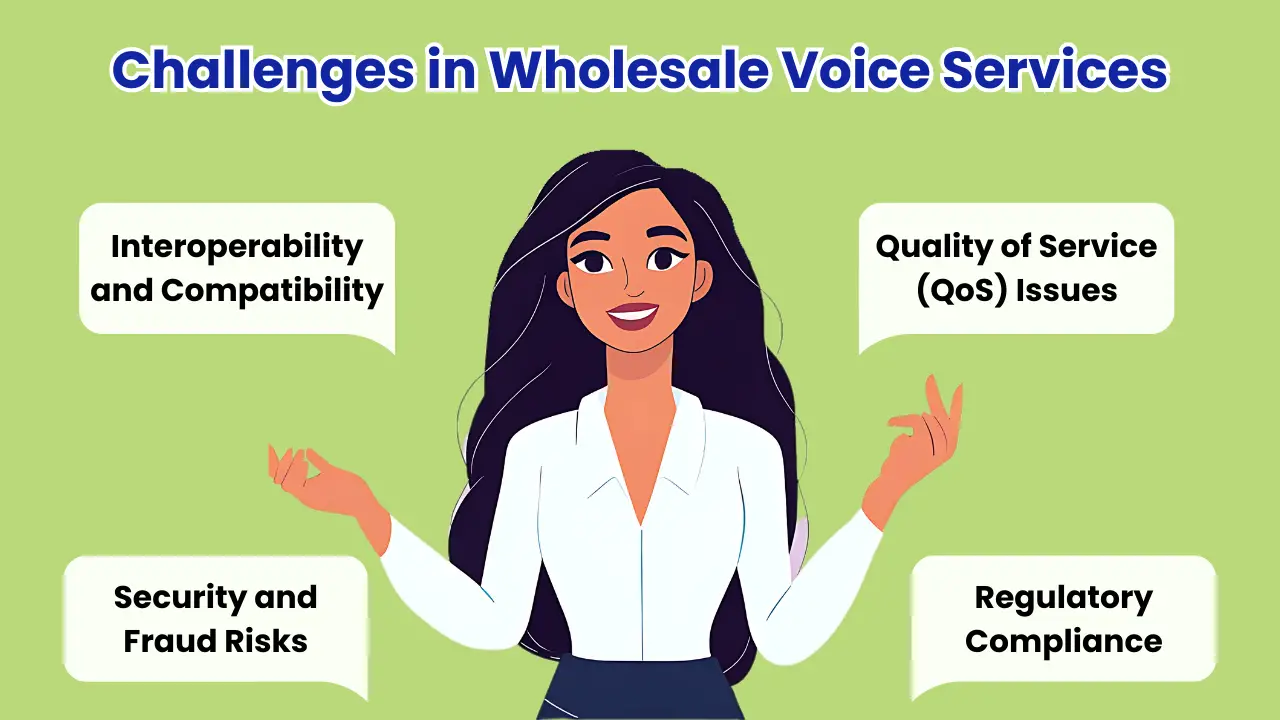 Challenges in Wholesale Voice Services

Interoperability and Compatibility

Quality of Service (QoS) Issues

Security and Fraud Risks

Regulatory Compliance